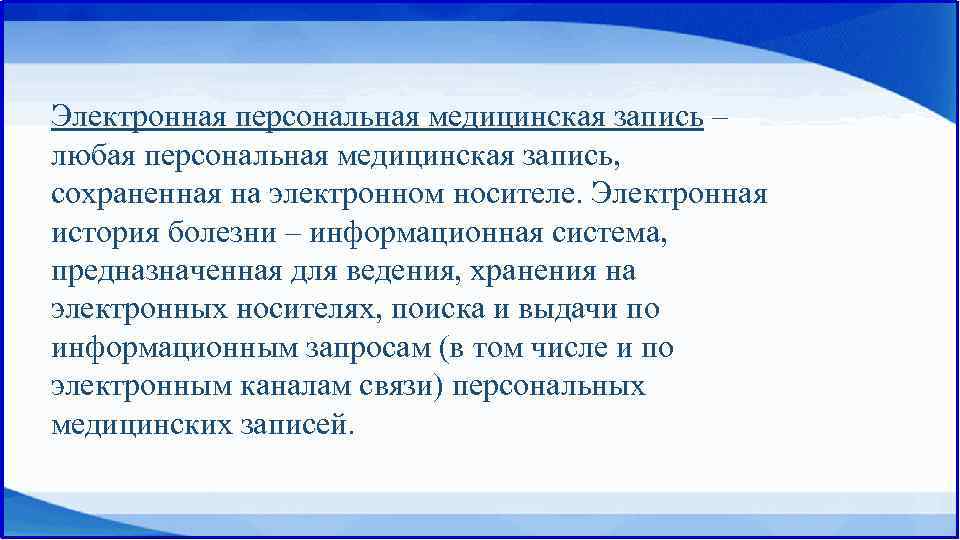 Электронная персональная медицинская запись – любая персональная медицинская запись, сохраненная на электронном носителе. Электронная история болезни – информационная система, предназначенная для ведения, хранения на электронных носителях, поиска и выдачи по информационным запросам (в том числе и по электронным каналам связи) персональных медицинских записей.